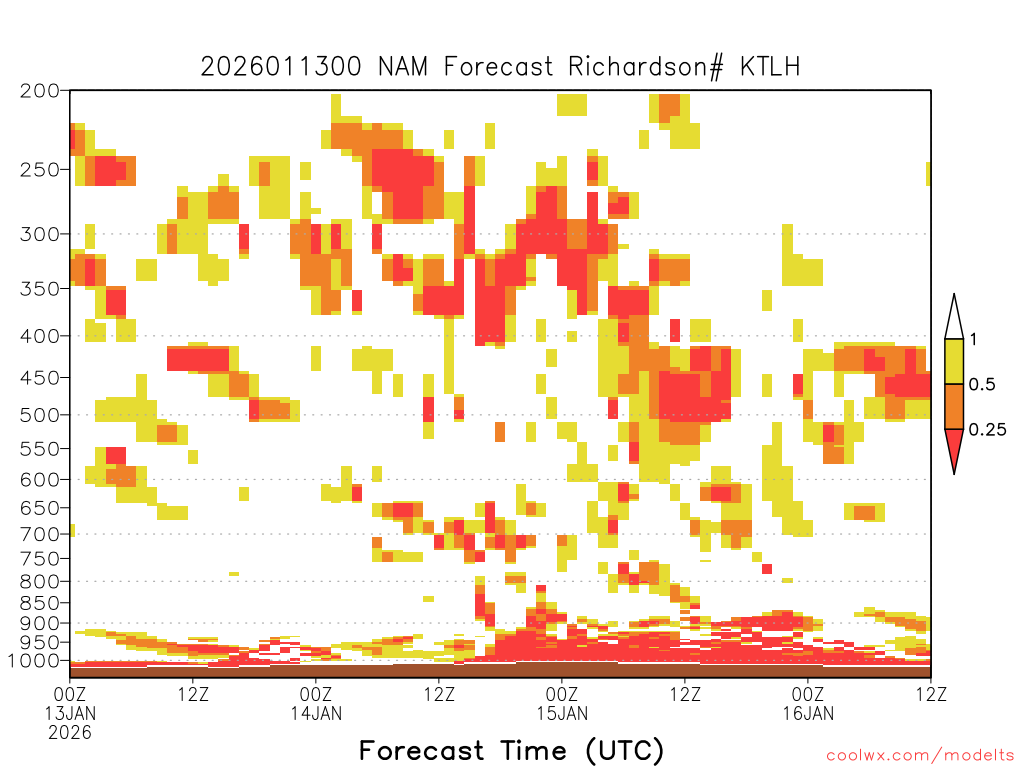 2026011300 NAM Forecast Richardson# KTLH

200
250
300
350
400
450
500
550
600
650
700
750
800
850
900
950
1000

1
0.5
0.25

00Z 13JAN 2026
12Z
00Z 14JAN
12Z
00Z 15JAN
12Z
00Z 16JAN
12Z

Forecast Time (UTC)

coolwx.com/modelts